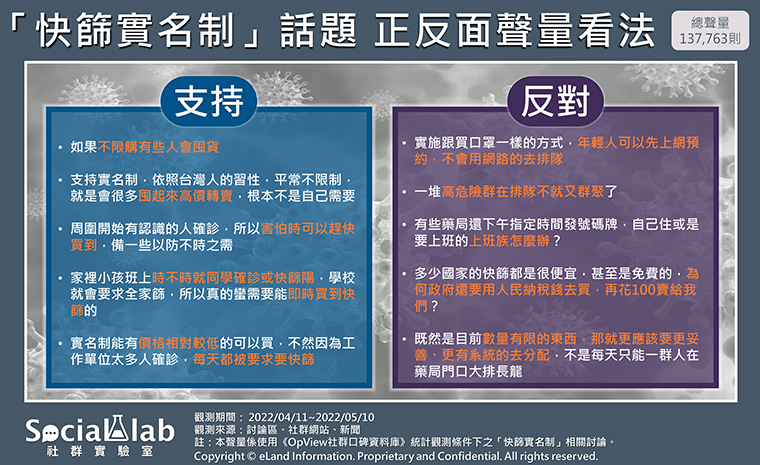 「快篩實名制」話題 正反面聲量看法

總聲量
137,763則

支持

• 如果不限購有些人會囤貨

• 支持實名制，依照台灣人的習性，平常不限制，就是會很多囤起來高價轉賣，根本不是自己需要

• 周圍開始有認識的人確診，所以害怕時可以趕快買到，備一些以防不時之需

• 家裡小孩班上時不時就同學確診或快篩陽，學校就會要求全家篩，所以真的蠻需要能即時買到快篩的

• 實名制能有價格相對較低的可以買，不然因為工作單位太多人確診，每天都被要求要快篩

反對

• 實施跟買口罩一樣的方式，年輕人可以先上網預約，不會用網路的去排隊

• 一堆高危險群在排隊不就又群聚了

• 有些藥局還下午指定時間發號碼牌，自己住或是要上班的上班族怎麼辦？

• 多少國家的快篩都是很便宜，甚至是免費的，為何政府還要用人民納稅錢去買，再花100賣給我們？

• 既然是目前數量有限的東西，那就更應該要更妥善、更有系統的去分配，不是每天只能一群人在藥局門口大排長龍

Social lab
社群實驗室

觀測期間：2022/04/11~2022/05/10
觀測來源：討論區、社群網站、新聞
註：本聲量係使用《OpView社群口碑資料庫》統計觀測條件下之「快篩實名制」相關討論。
Copyright © eLand Information. Proprietary and Confidential. All rights reserved.